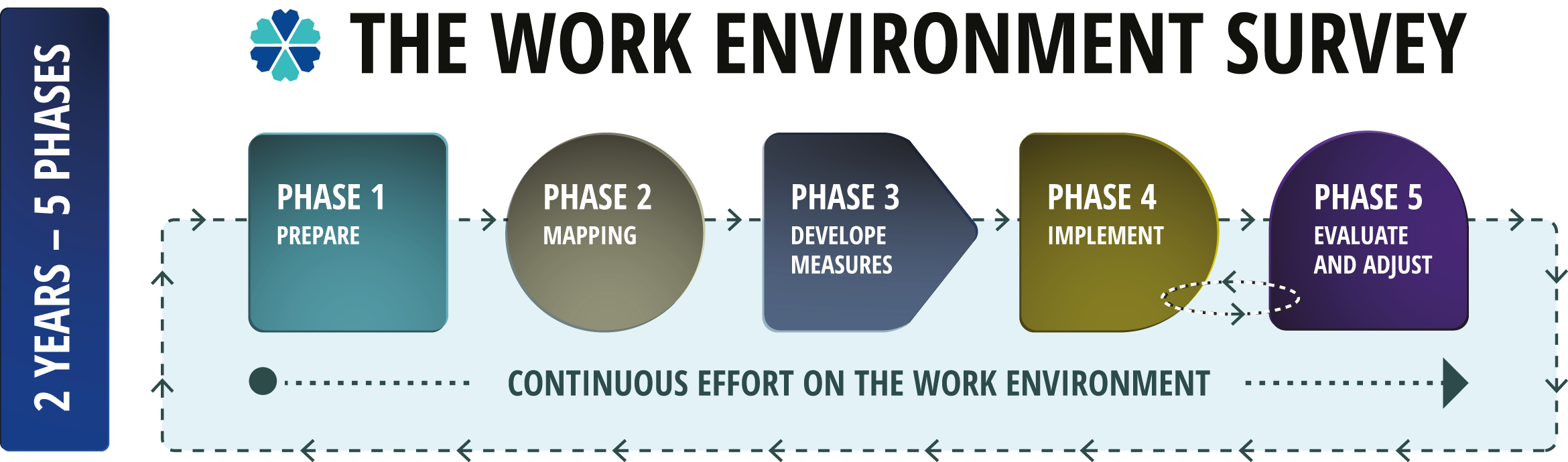 2 YEARS – 5 PHASES

THE WORK ENVIRONMENT SURVEY

PHASE 1
PREPARE

PHASE 2
MAPPING

PHASE 3
DEVELOPE MEASURES

PHASE 4
IMPLEMENT

PHASE 5
EVALUATE AND ADJUST

CONTINUOUS EFFORT ON THE WORK ENVIRONMENT